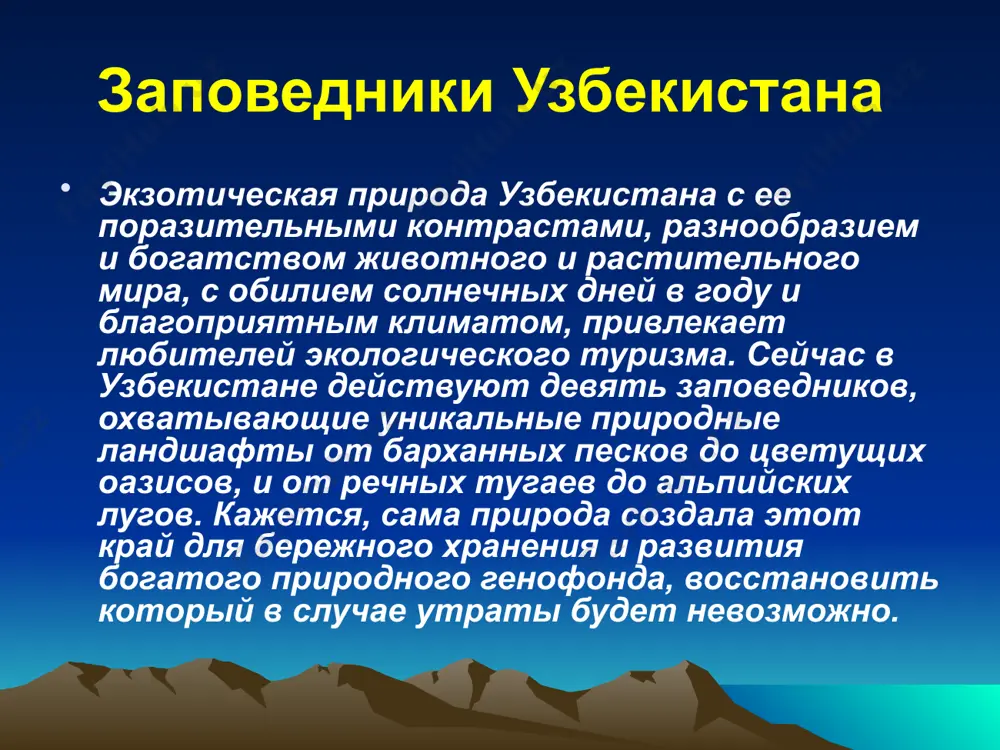 Заповедники Узбекистана

• Экзотическая природа Узбекистана с ее поразительными контрастами, разнообразием и богатством животного и растительного мира, с обилием солнечных дней в году и благоприятным климатом, привлекает любителей экологического туризма. Сейчас в Узбекистане действуют девять заповедников, охватывающие уникальные природные ландшафты от барханных песков до цветущих оазисов, и от речных тугаев до альпийских лугов. Кажется, сама природа создала этот край для бережного хранения и развития богатого природного генофонда, восстановить который в случае утраты будет невозможно.